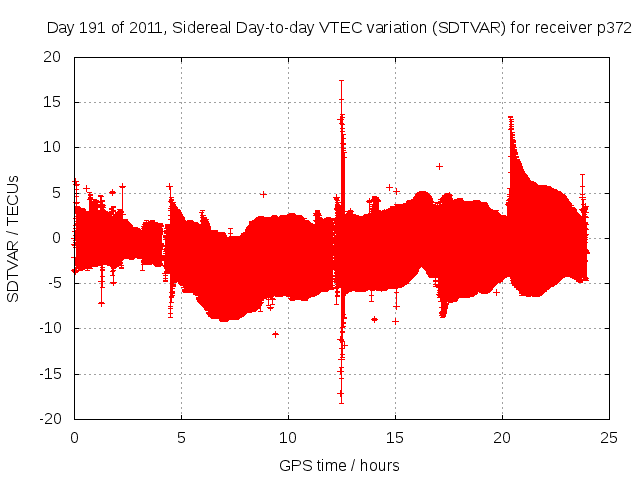 Day 191 of 2011, Sidereal Day-to-day VTEC variation (SDTVAR) for receiver p372

SDTVAR / TECUs

20
15
10
5
0
-5
-10
-15
-20

0
5
10
15
20
25

GPS time / hours